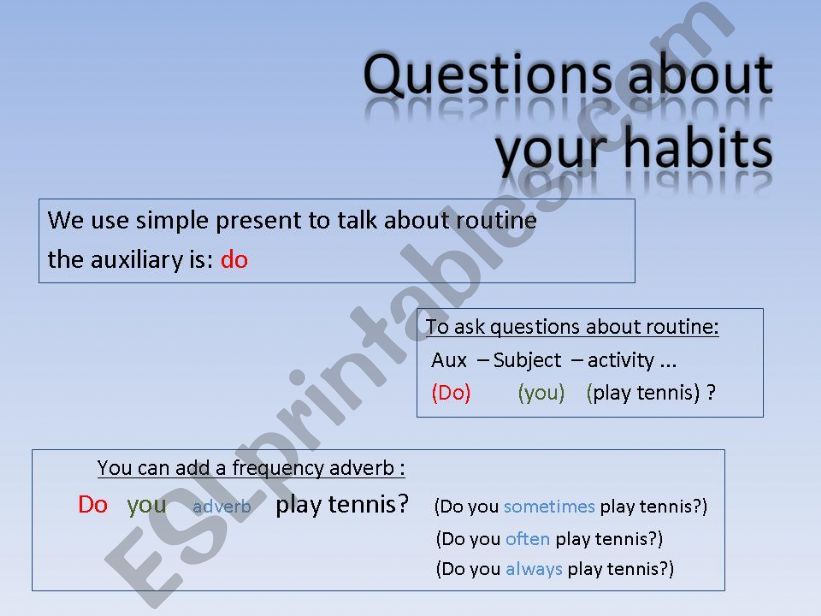 Questions about your habits

We use simple present to talk about routine
the auxiliary is: do

To ask questions about routine:
Aux – Subject – activity ...
(Do) (you) (play tennis) ?

You can add a frequency adverb :
Do you adverb play tennis? (Do you sometimes play tennis?)
(Do you often play tennis?)
(Do you always play tennis?)

ESLprintables.com